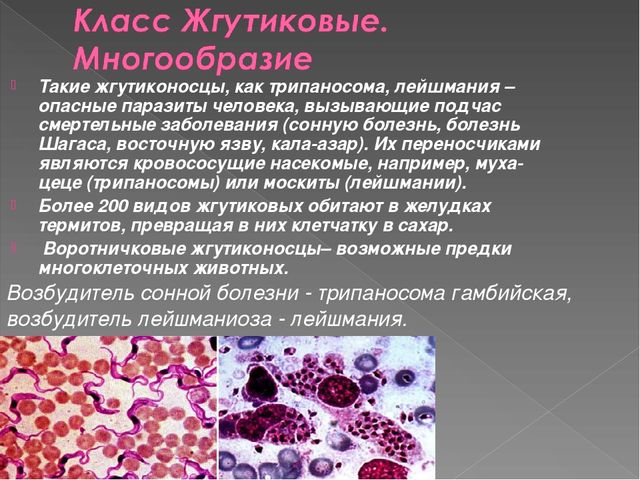 Класс Жгутиковые. Многообразие

Такие жгутиконосцы, как трипаносома, лейшмания – опасные паразиты человека, вызывающие подчас смертельные заболевания (сонную болезнь, болезнь Шагаса, восточную язву, кала-азар). Их переносчиками являются кровососущие насекомые, например, муха-цеце (трипаносомы) или москиты (лейшмании).

Более 200 видов жгутиковых обитают в желудках термитов, превращая в них клетчатку в сахар.

Воротничковые жгутиконосцы– возможные предки многоклеточных животных.

Возбудитель сонной болезни - трипаносома гамбийская, возбудитель лейшманиоза - лейшмания.